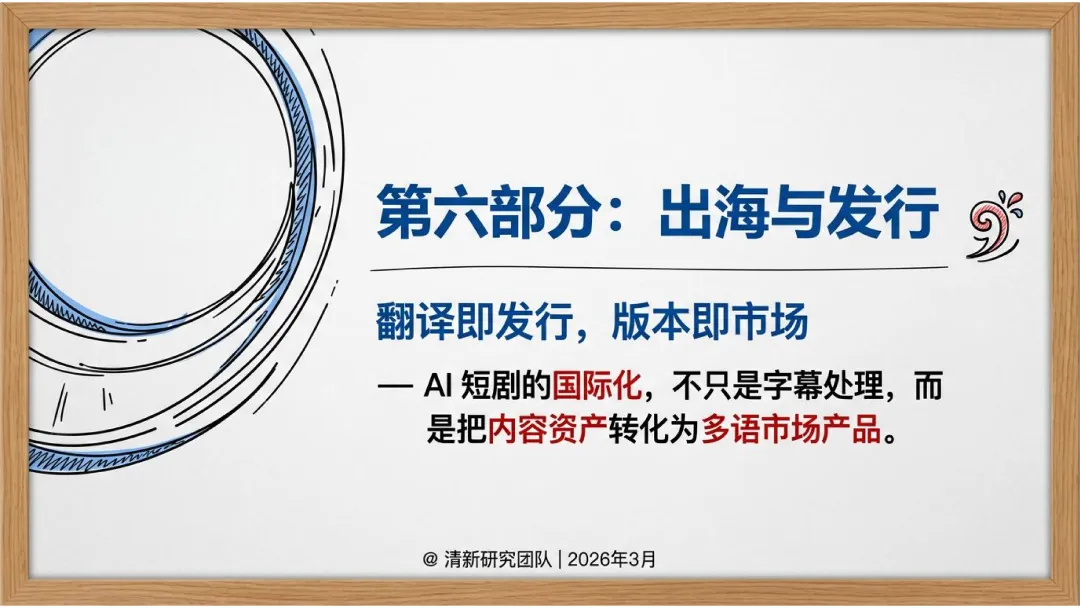 第六部分：出海与发行

翻译即发行，版本即市场

— AI 短剧的国际化，不只是字幕处理，而是把内容资产转化为多语市场产品。

@ 清新研究团队 | 2026年3月